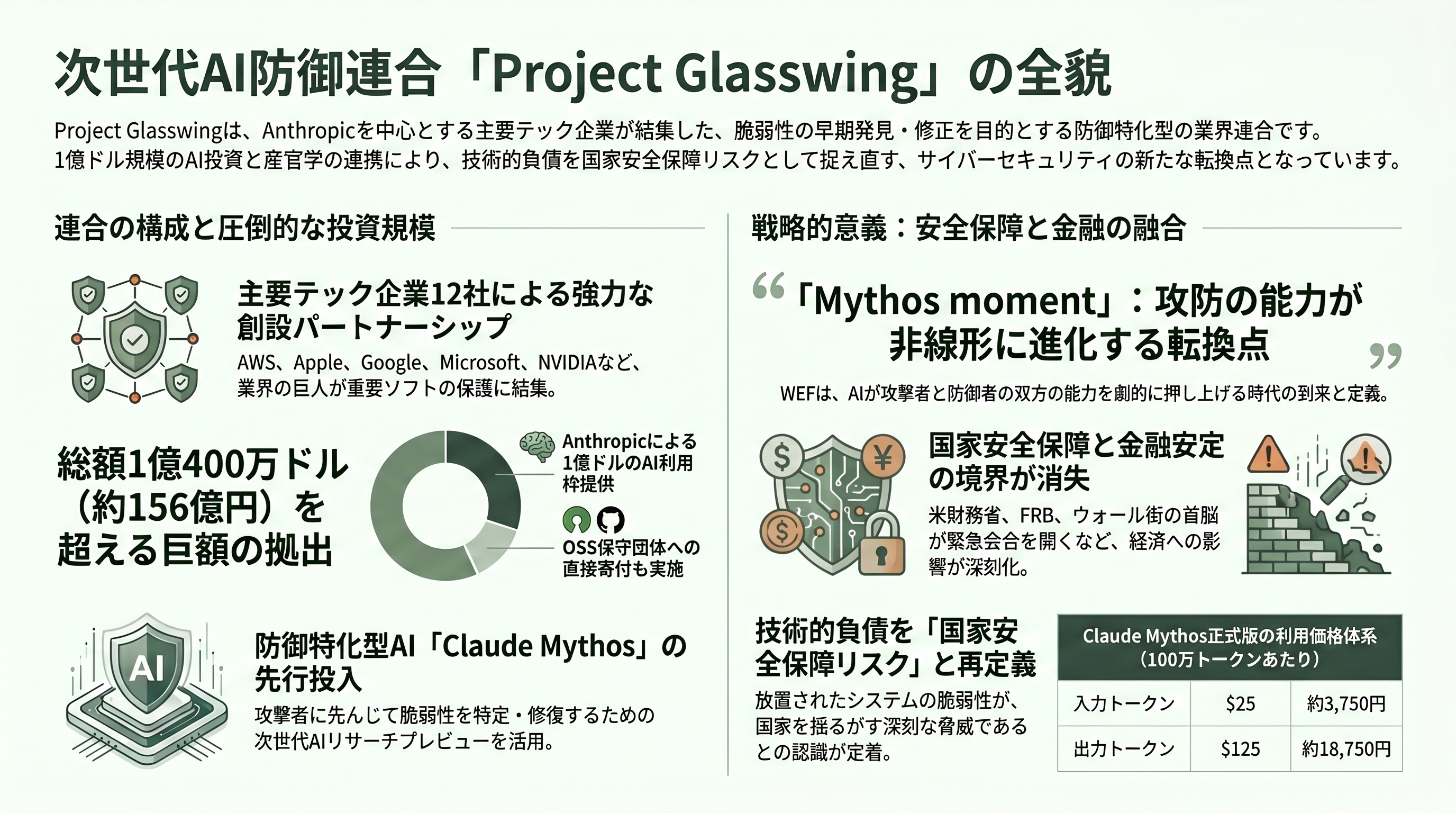 次世代AI防御連合「Project Glasswing」の全貌

Project Glasswingは、Anthropicを中心とする主要テック企業が結集した、脆弱性の早期発見・修正を目的とする防御特化型の業界連合です。1億ドル規模のAI投資と産官学の連携により、技術的負債を国家安全保障リスクとして捉え直す、サイバーセキュリティの新たな転換点となっています。

連合の構成と圧倒的な投資規模

主要テック企業12社による強力な創設パートナーシップ

AWS、Apple、Google、Microsoft、NVIDIAなど、業界の巨人が重要ソフトの保護に結集。

総額1億400万ドル（約156億円）を超える巨額の拠出

Anthropicによる1億ドルのAI利用枠提供

OSS保守団体への直接寄付も実施

AI

防御特化型AI「Claude Mythos」の先行投入

攻撃者に先んじて脆弱性を特定・修復するための次世代AIリサーチプレビューを活用。

戦略的意義：安全保障と金融の融合

“「Mythos moment」：攻防の能力が非線形に進化する転換点”

WEFは、AIが攻撃者と防御者の双方の能力を劇的に押し上げる時代の到来と定義。

国家安全保障と金融安定の境界が消失

米財務省、FRB、ウォール街の首脳が緊急会合を開くなど、経済への影響が深刻化。

技術的負債を「国家安全保障リスク」と再定義

放置されたシステムの脆弱性が、国家を揺るがす深刻な脅威であるとの認識が定着。

| Claude Mythos正式版の利用価格体系（100万トークンあたり） | | |
|---|---|---|
| 入力トークン | $25 | 約3,750円 |
| 出力トークン | $125 | 約18,750円 |